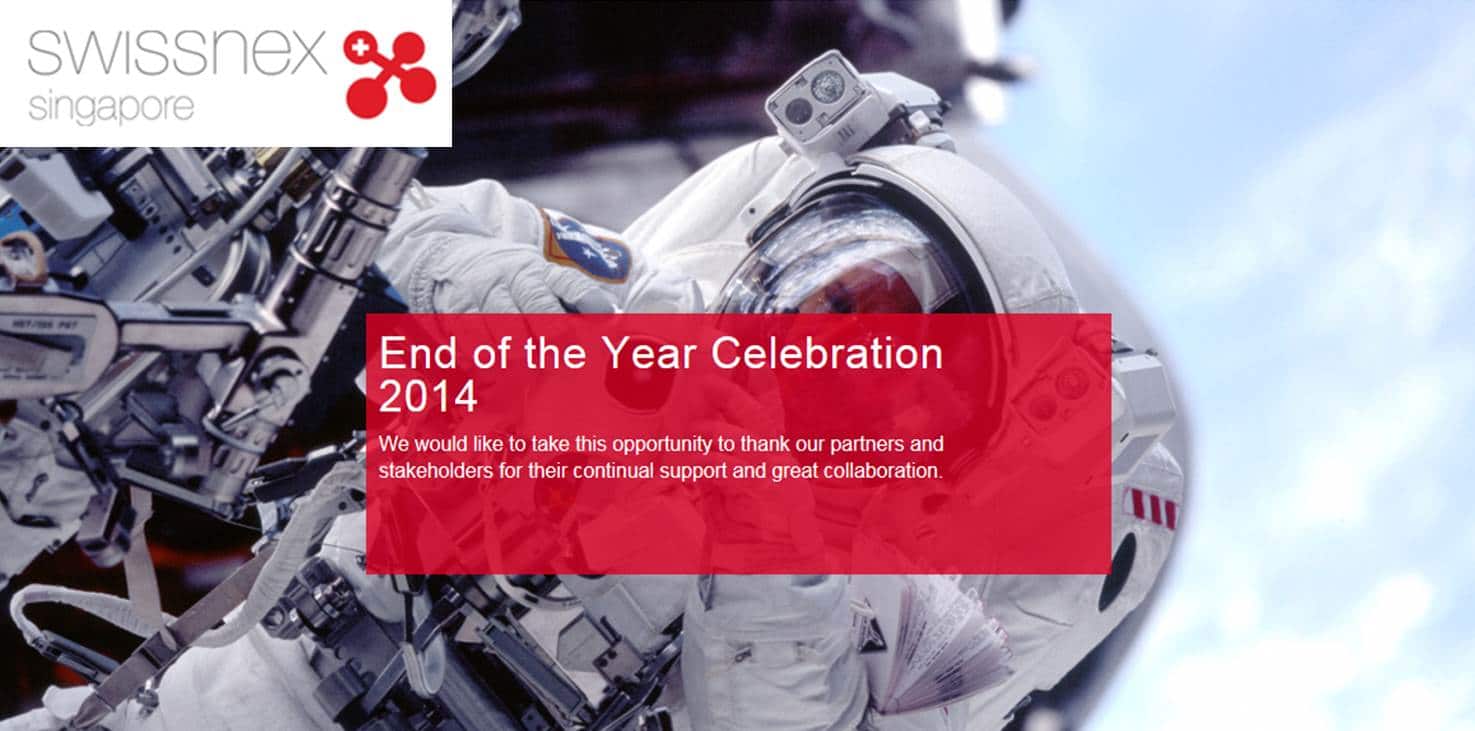 swissnex
singapore

End of the Year Celebration 2014

We would like to take this opportunity to thank our partners and stakeholders for their continual support and great collaboration.